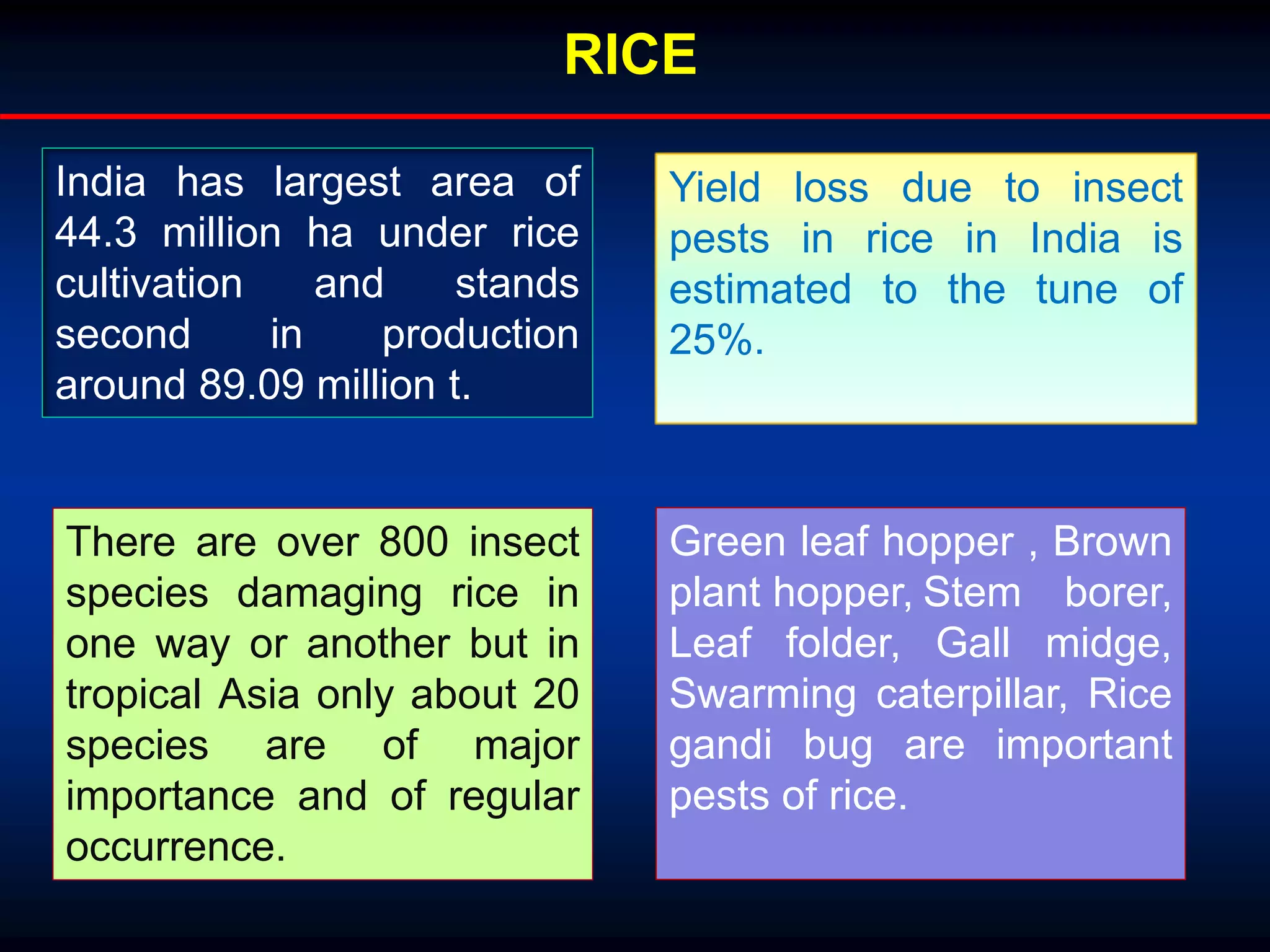 RICE

India has largest area of 44.3 million ha under rice cultivation and stands second in production around 89.09 million t.

Yield loss due to insect pests in rice in India is estimated to the tune of 25%.

There are over 800 insect species damaging rice in one way or another but in tropical Asia only about 20 species are of major importance and of regular occurrence.

Green leaf hopper , Brown plant hopper, Stem borer, Leaf folder, Gall midge, Swarming caterpillar, Rice gandi bug are important pests of rice.